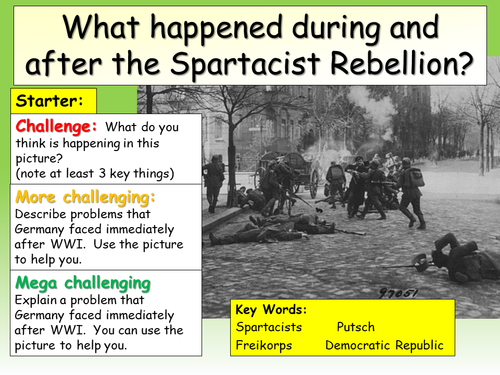 What happened during and after the Spartacist Rebellion?

Starter:

Challenge: What do you think is happening in this picture?
(note at least 3 key things)

More challenging:
Describe problems that Germany faced immediately after WWI. Use the picture to help you.

Mega challenging
Explain a problem that Germany faced immediately after WWI. You can use the picture to help you.

97051

Key Words:
Spartacists Putsch
Freikorps Democratic Republic